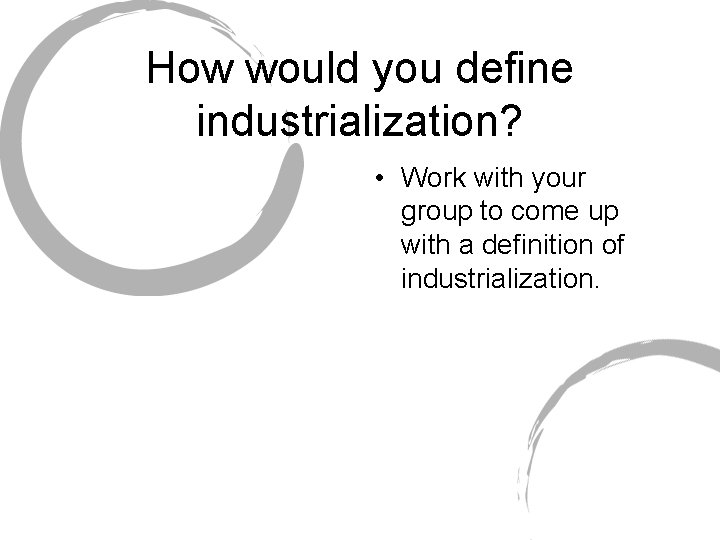 How would you define industrialization?

• Work with your group to come up with a definition of industrialization.